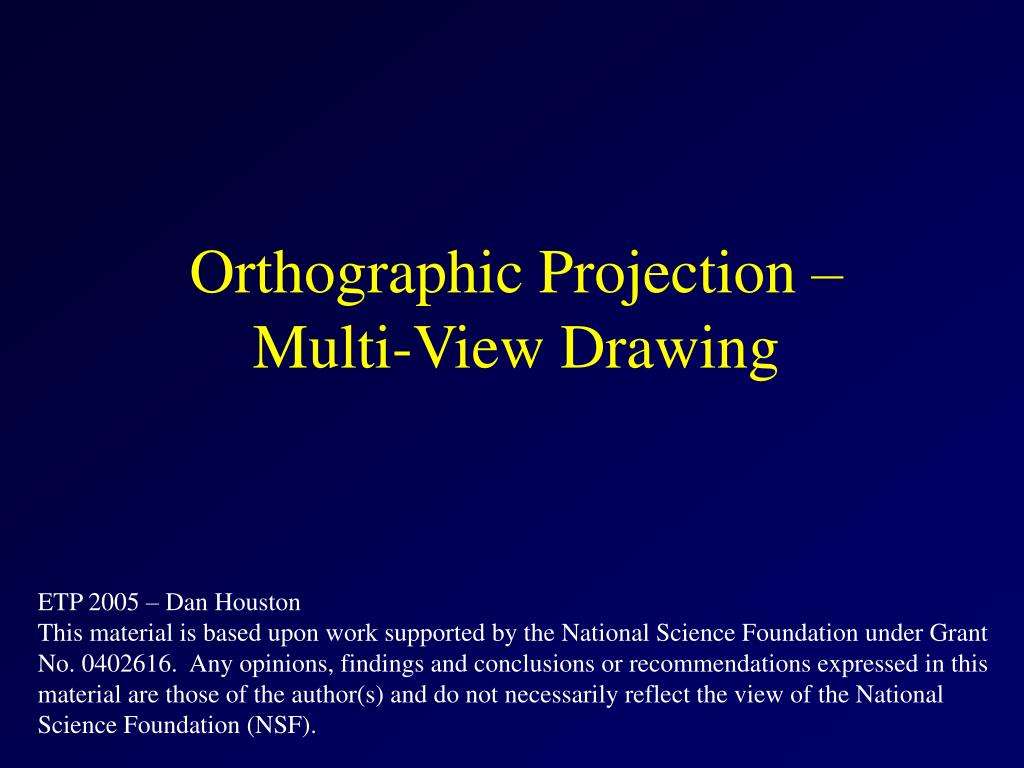 Orthographic Projection –
Multi-View Drawing

ETP 2005 – Dan Houston
This material is based upon work supported by the National Science Foundation under Grant No. 0402616. Any opinions, findings and conclusions or recommendations expressed in this material are those of the author(s) and do not necessarily reflect the view of the National Science Foundation (NSF).